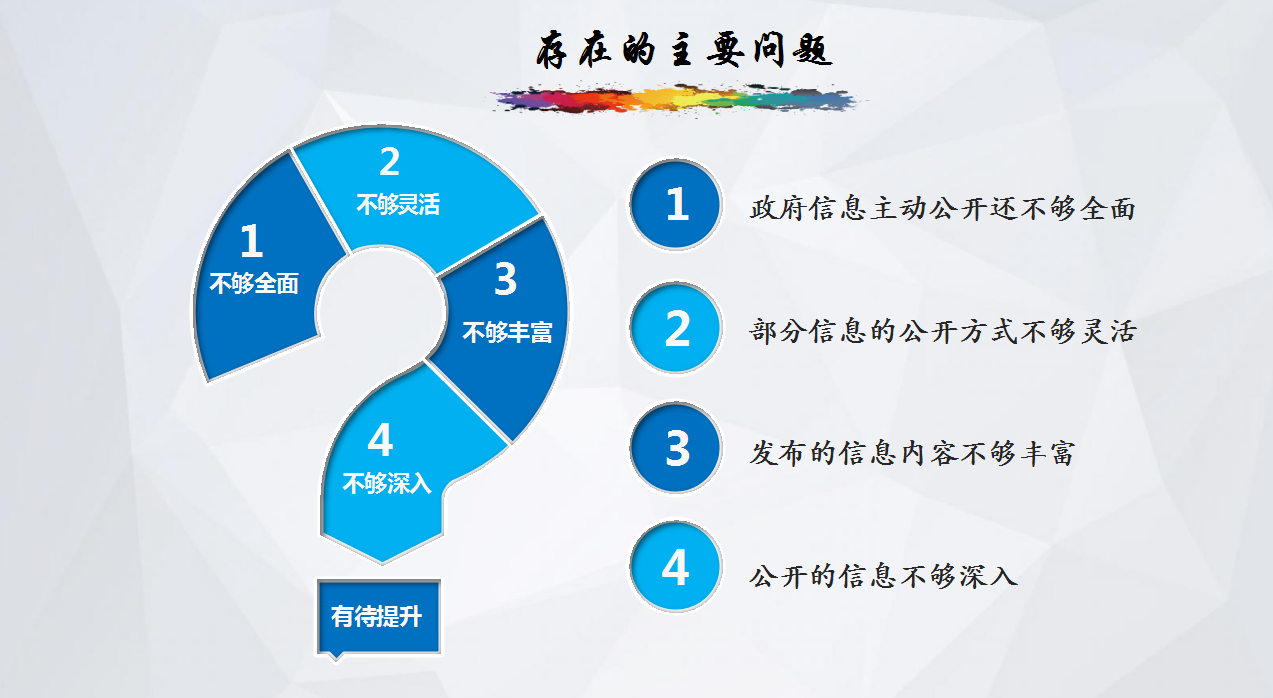 存在的主要问题

1
不够全面

2
不够灵活

3
不够丰富

4
不够深入

有待提升

1 政府信息主动公开还不够全面

2 部分信息的公开方式不够灵活

3 发布的信息内容不够丰富

4 公开的信息不够深入